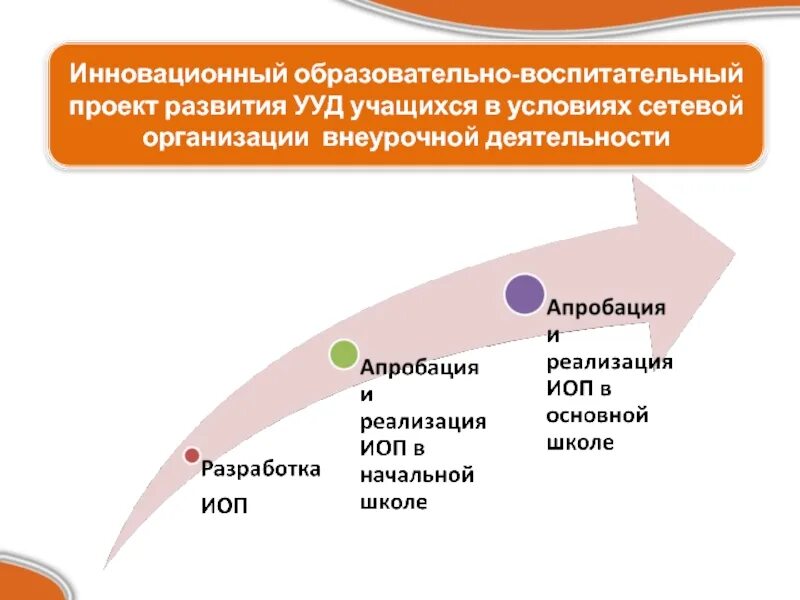 Инновационный образовательно-воспитательный проект развития УУД учащихся в условиях сетевой организации внеурочной деятельности

Разработка ИОП

Апробация и реализация ИОП в начальной школе

Апробация и реализация ИОП в основной школе